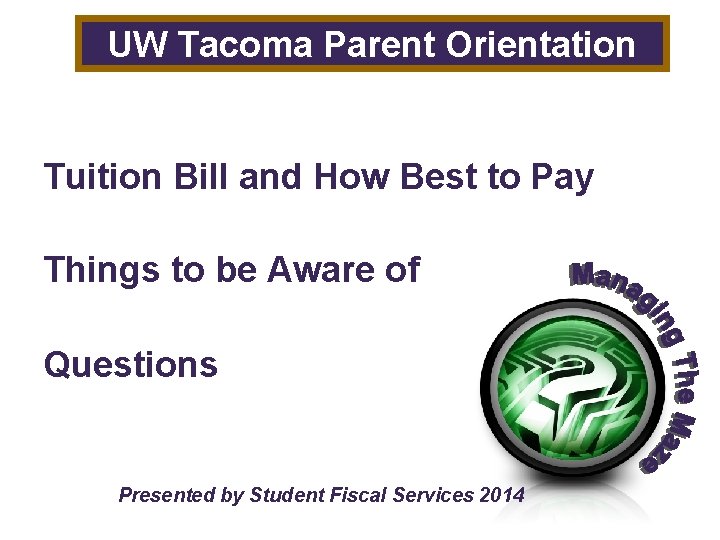 UW Tacoma Parent Orientation

Tuition Bill and How Best to Pay

Things to be Aware of

Questions

Managing The Maze

Presented by Student Fiscal Services 2014